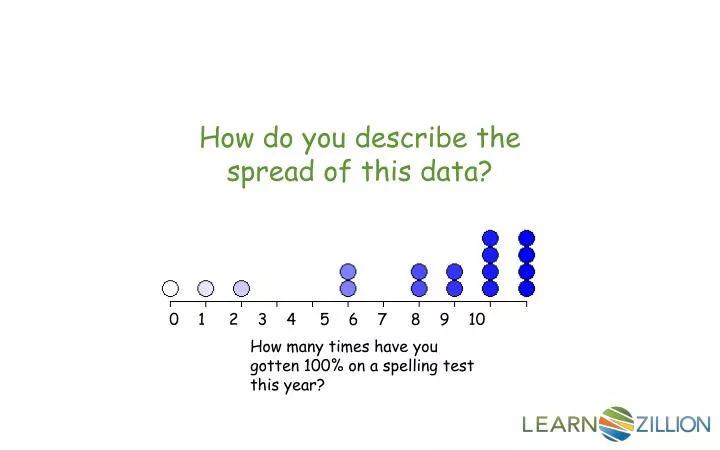 How do you describe the spread of this data?

0 1 2 3 4 5 6 7 8 9 10

How many times have you gotten 100% on a spelling test this year?

LEARNZILLION